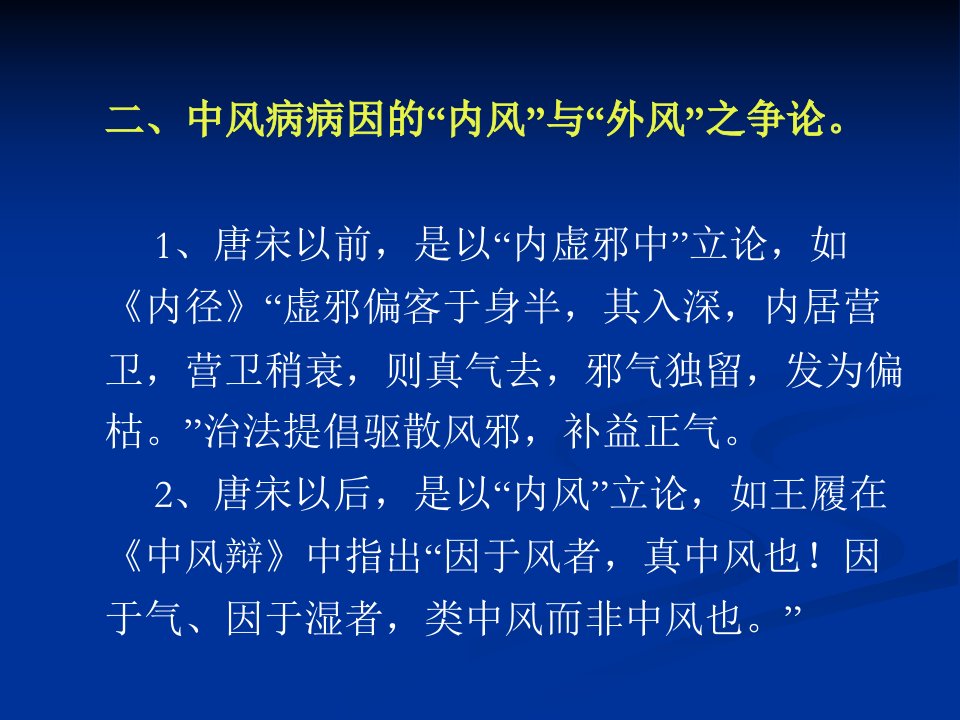 二、中风病病因的“内风”与“外风”之争论。

1、唐宋以前，是以“内虚邪中”立论，如《内径》“虚邪偏客于身半，其入深，内居营卫，营卫稍衰，则真气去，邪气独留，发为偏枯。”治法提倡驱散风邪，补益正气。

2、唐宋以后，是以“内风”立论，如王履在《中风辩》中指出“因于风者，真中风也！因于气、因于湿者，类中风而非中风也。”